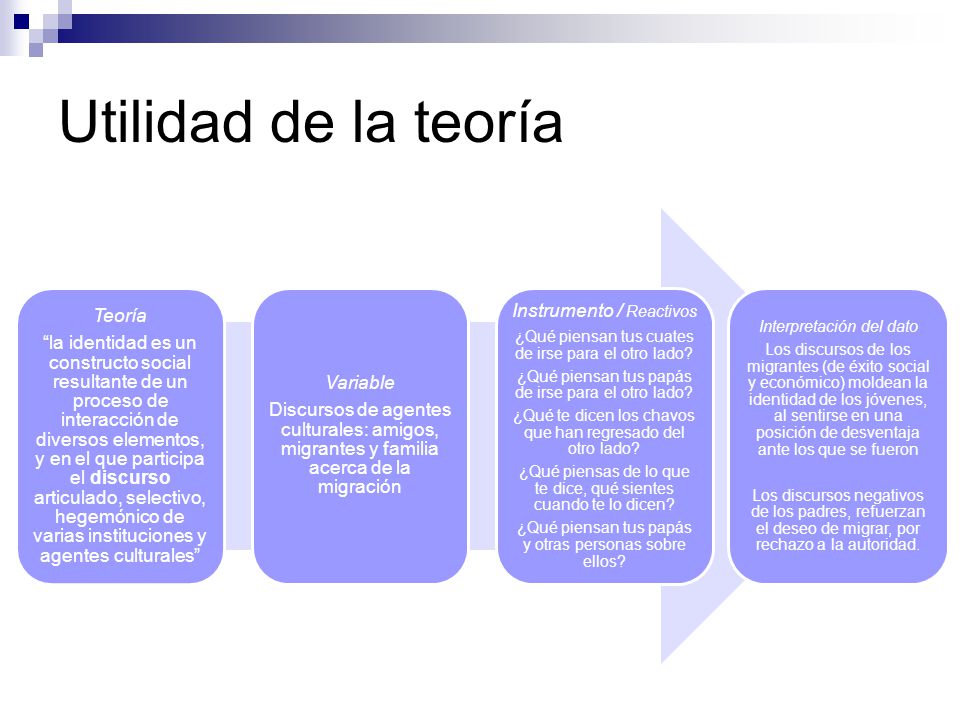 Utilidad de la teoría

Teoría

“la identidad es un constructo social resultante de un proceso de interacción de diversos elementos, y en el que participa el discurso articulado, selectivo, hegemónico de varias instituciones y agentes culturales”

Variable

Discursos de agentes culturales: amigos, migrantes y familia acerca de la migración

Instrumento / Reactivos

¿Qué piensan tus cuates de irse para el otro lado?

¿Qué piensan tus papás de irse para el otro lado?

¿Qué te dicen los chavos que han regresado del otro lado?

¿Qué piensas de lo que te dice, qué sientes cuando te lo dicen?

¿Qué piensan tus papás y otras personas sobre ellos?

Interpretación del dato

Los discursos de los migrantes (de éxito social y económico) moldean la identidad de los jóvenes, al sentirse en una posición de desventaja ante los que se fueron

Los discursos negativos de los padres, refuerzan el deseo de migrar, por rechazo a la autoridad.